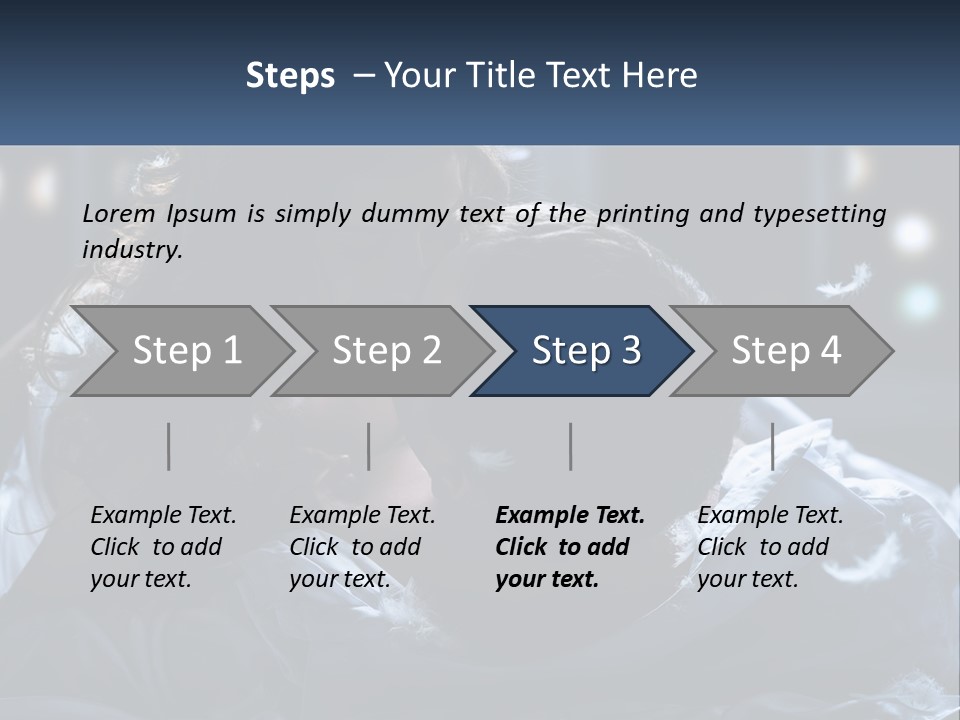 Steps – Your Title Text Here

Lorem Ipsum is simply dummy text of the printing and typesetting industry.

Step 1

Step 2

Step 3

Step 4

Example Text. Click to add your text.

Example Text. Click to add your text.

Example Text. Click to add your text.

Example Text. Click to add your text.